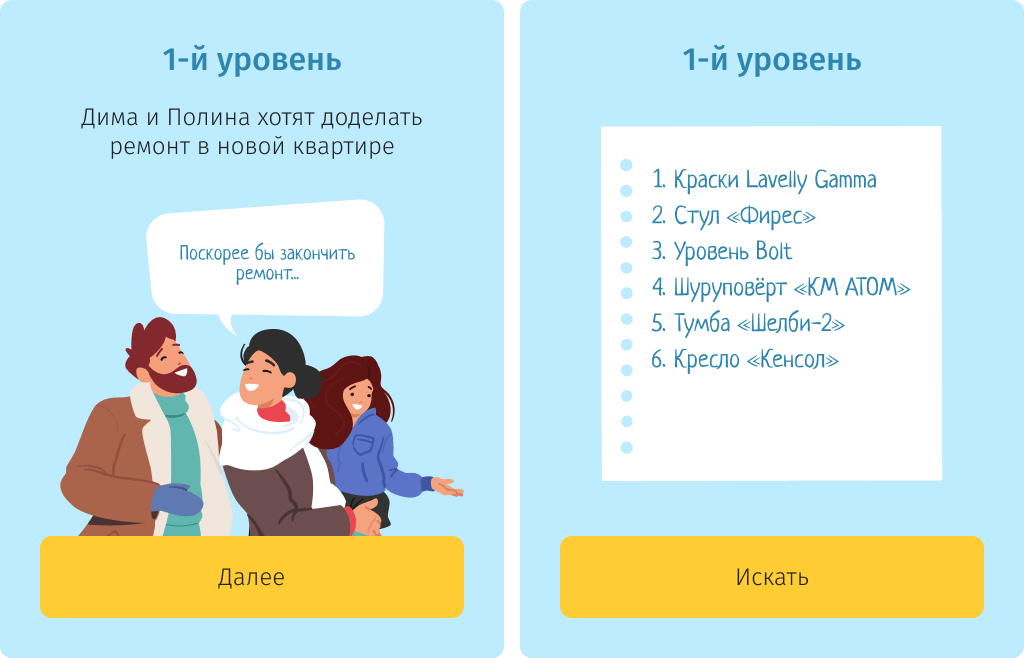 1-й уровень

Дима и Полина хотят доделать ремонт в новой квартире

Поскорее бы закончить ремонт...

Далее

1-й уровень

1. Краски Lavelly Gamma
2. Стул «Фирес»
3. Уровень Bolt
4. Шуруповёрт «КМ АТОМ»
5. Тумба «Шелби-2»
6. Кресло «Кенсол»

Искать